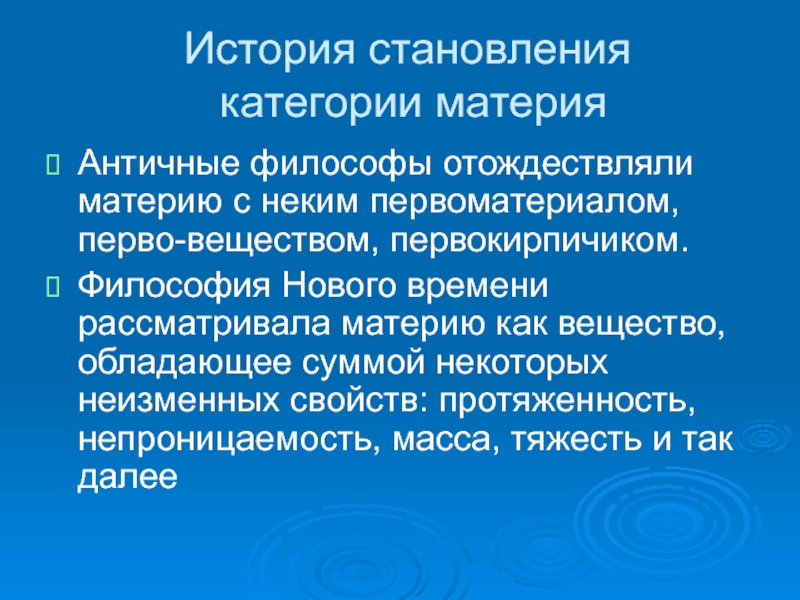 История становления категории материя

Античные философы отождествляли материю с неким первоматериалом, перво-веществом, первокирпичиком.

Философия Нового времени рассматривала материю как вещество, обладающее суммой некоторых неизменных свойств: протяженность, непроницаемость, масса, тяжесть и так далее